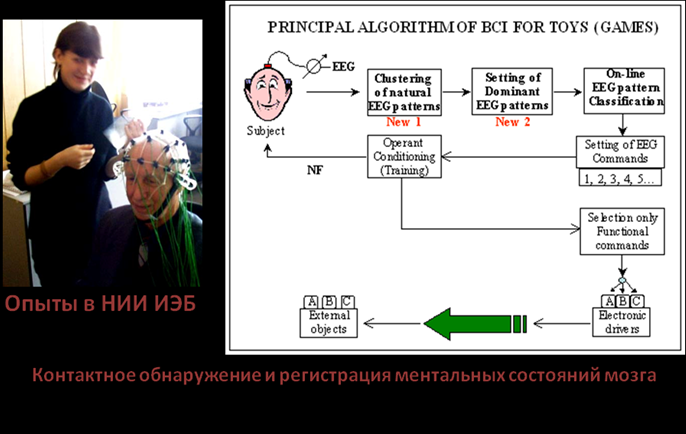 Опыты в НИИ ИЭБ

PRINCIPAL ALGORITHM OF BCI FOR TOYS (GAMES)

EEG

Subject

Clustering of natural EEG patterns
New 1

Setting of Dominant EEG patterns
New 2

On-line EEG pattern Classification

Setting of EEG Commands

1, 2, 3, 4, 5...

Operant Conditioning (Training)

NF

Selection only Functional commands

A B C
Electronic drivers

A B C
External objects

Контактное обнаружение и регистрация ментальных состояний мозга